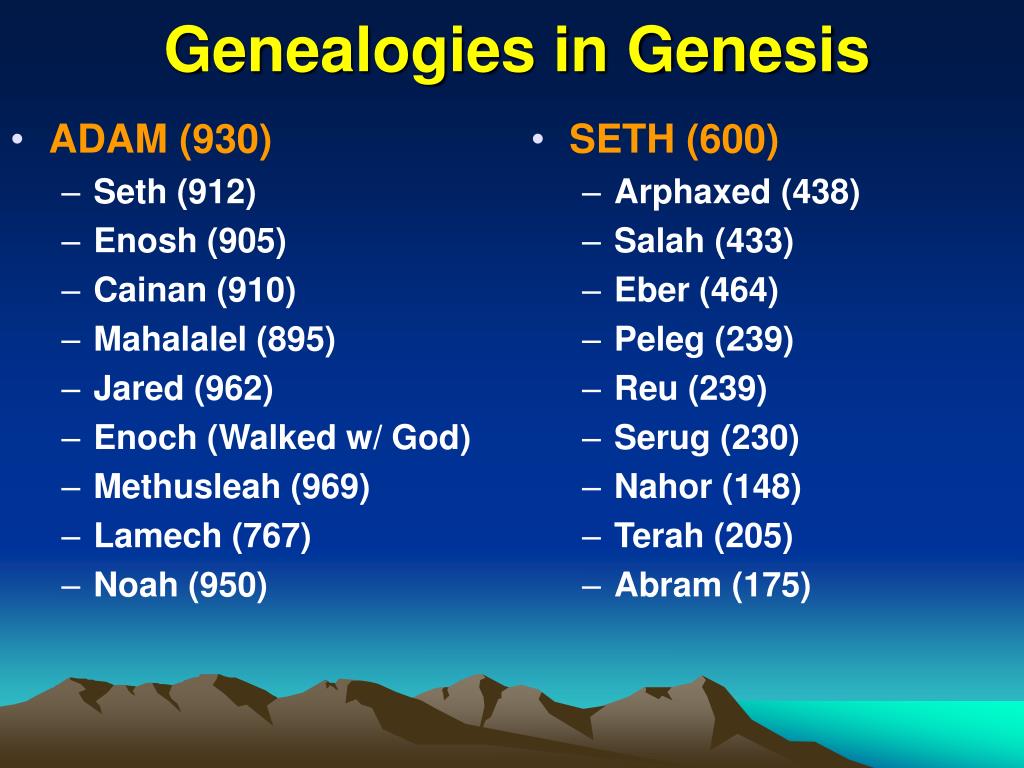 Genealogies in Genesis

• ADAM (930)
– Seth (912)
– Enosh (905)
– Cainan (910)
– Mahalalel (895)
– Jared (962)
– Enoch (Walked w/ God)
– Methusleah (969)
– Lamech (767)
– Noah (950)

• SETH (600)
– Arphaxed (438)
– Salah (433)
– Eber (464)
– Peleg (239)
– Reu (239)
– Serug (230)
– Nahor (148)
– Terah (205)
– Abram (175)